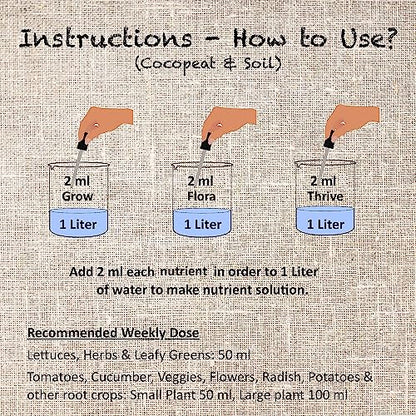 Instructions - How to Use?
(Cocopeat & Soil)

2 ml
Grow
1 Liter

2 ml
Flora
1 Liter

2 ml
Thrive
1 Liter

Add 2 ml each nutrient in order to 1 Liter of water to make nutrient solution.

Recommended Weekly Dose

Lettuces, Herbs & Leafy Greens: 50 ml

Tomatoes, Cucumber, Veggies, Flowers, Radish, Potatoes & other root crops: Small Plant 50 ml, Large plant 100 ml